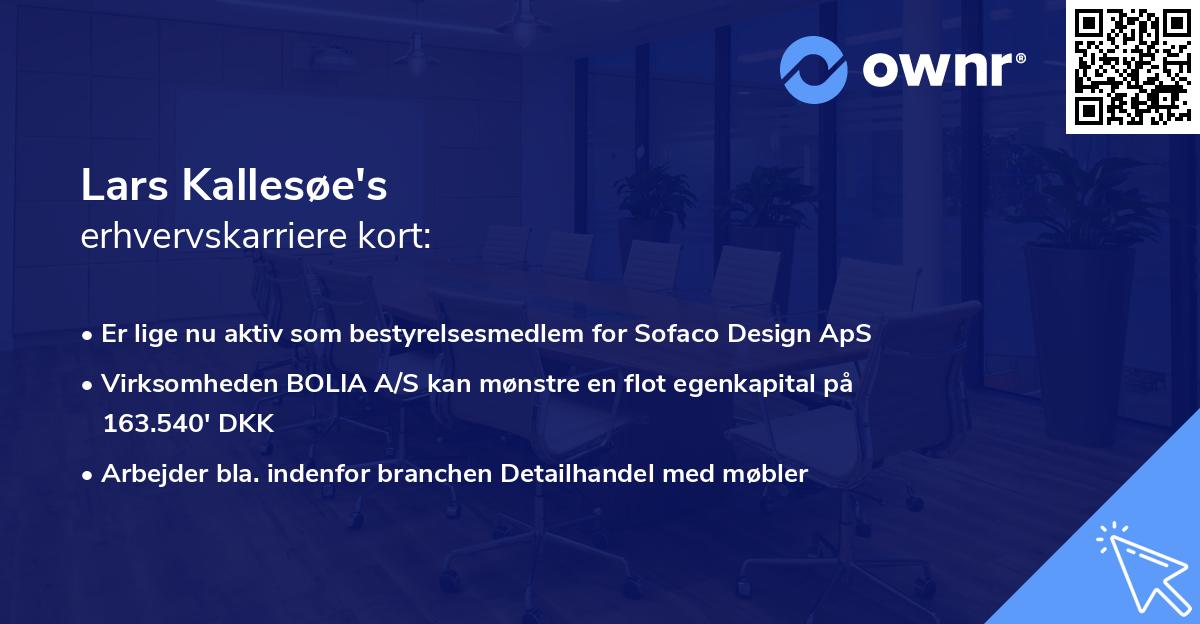 ownr®

Lars Kallesøe's
erhvervskarriere kort:

• Er lige nu aktiv som bestyrelsesmedlem for Sofaco Design ApS
• Virksomheden BOLIA A/S kan mønstre en flot egenkapital på 163.540' DKK
• Arbejder bla. indenfor branchen Detailhandel med møbler